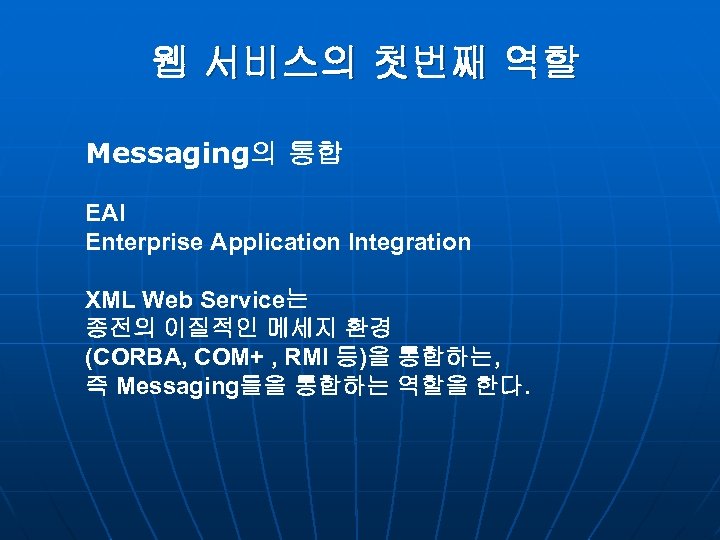 웹 서비스의 첫번째 역할

Messaging의 통합

EAI
Enterprise Application Integration

XML Web Service는
종전의 이질적인 메세지 환경
(CORBA, COM+ , RMI 등)을 통합하는,
즉 Messaging들을 통합하는 역할을 한다.